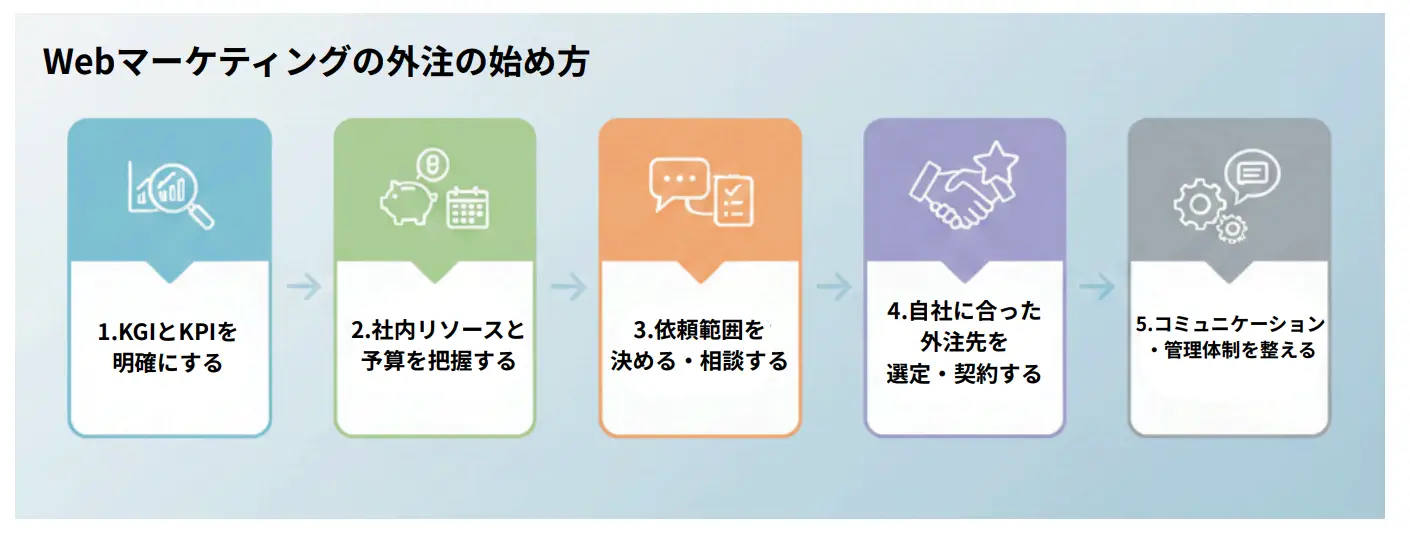 Webマーケティングの外注の始め方

1.KGIとKPIを明確にする

2.社内リソースと予算を把握する

3.依頼範囲を決める・相談する

4.自社に合った外注先を選定・契約する

5.コミュニケーション・管理体制を整える